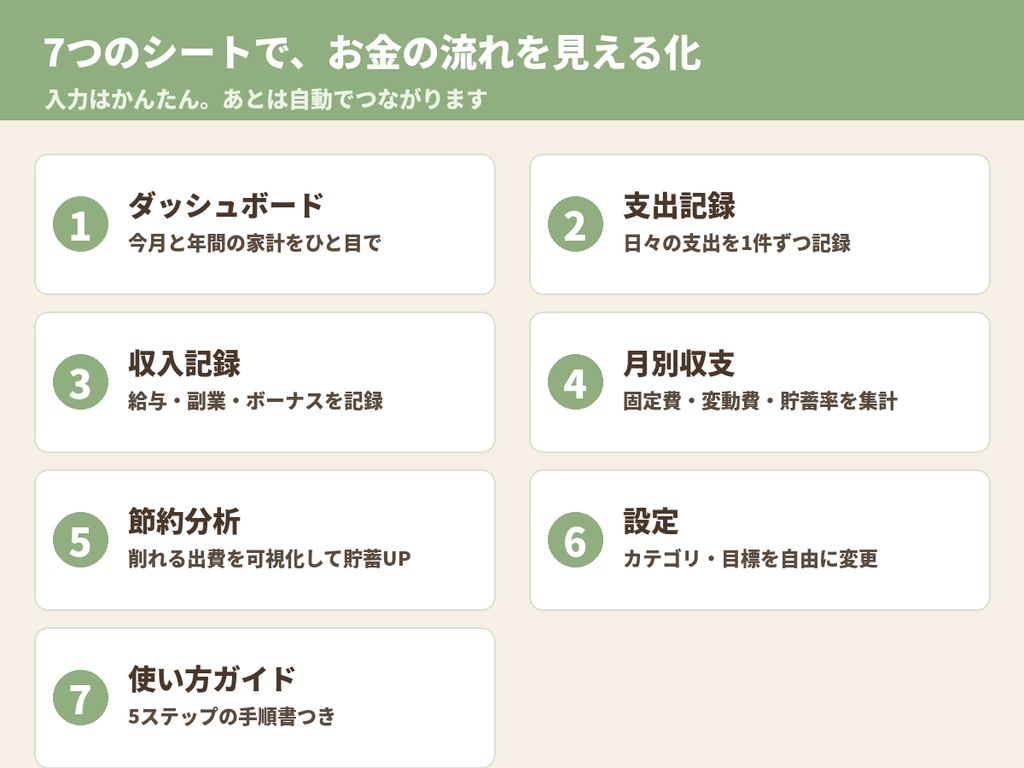 7つのシートで、お金の流れを見える化
入力はかんたん。あとは自動でつながります

1
ダッシュボード
今月と年間の家計をひと目で

2
支出記録
日々の支出を1件ずつ記録

3
収入記録
給与・副業・ボーナスを記録

4
月別収支
固定費・変動費・貯蓄率を集計

5
節約分析
削れる出費を可視化して貯蓄UP

6
設定
カテゴリ・目標を自由に変更

7
使い方ガイド
5ステップの手順書つき